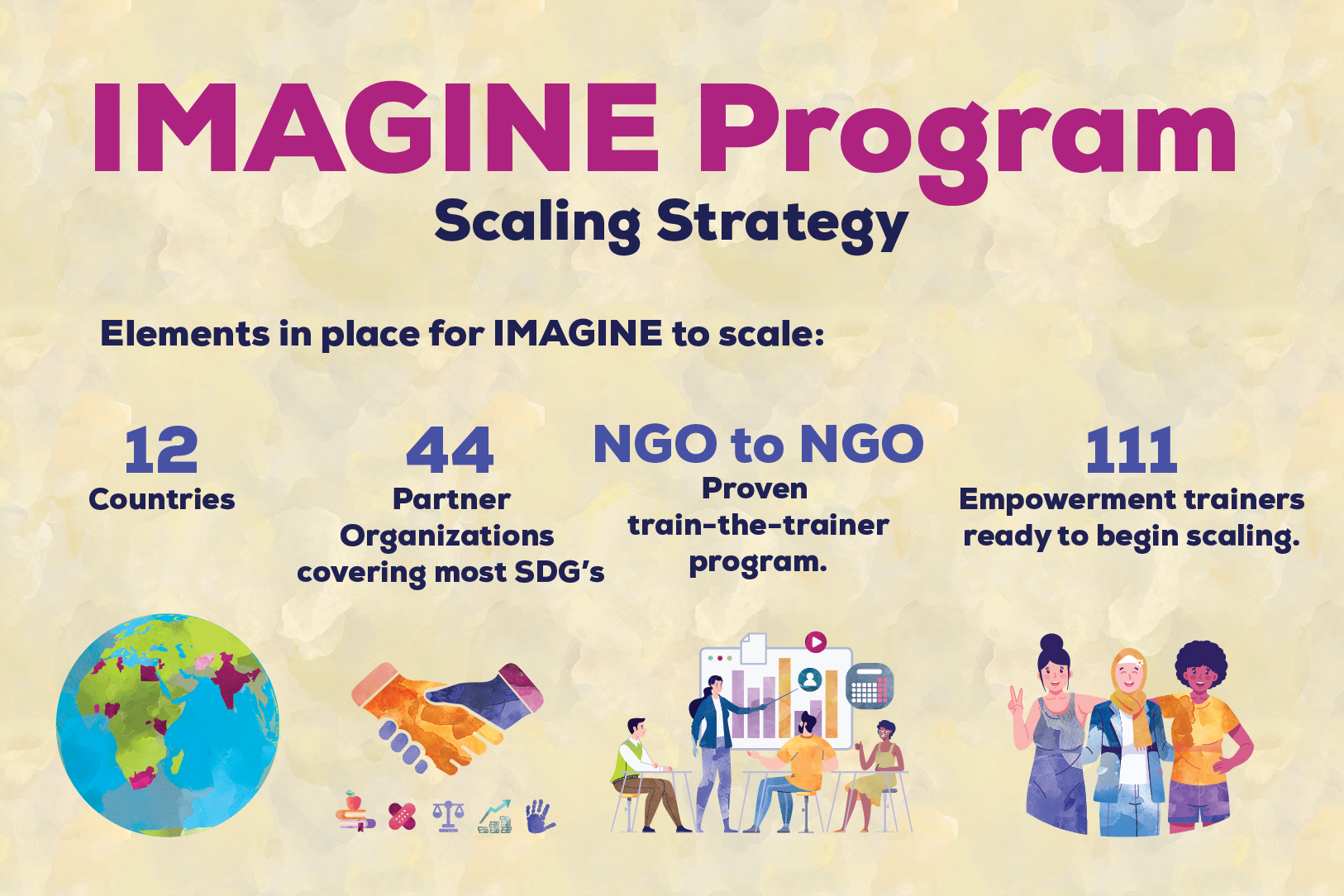 IMAGINE Program
Scaling Strategy

Elements in place for IMAGINE to scale:

12
Countries

44
Partner Organizations covering most SDG's

NGO to NGO
Proven train-the-trainer program.

111
Empowerment trainers ready to begin scaling.